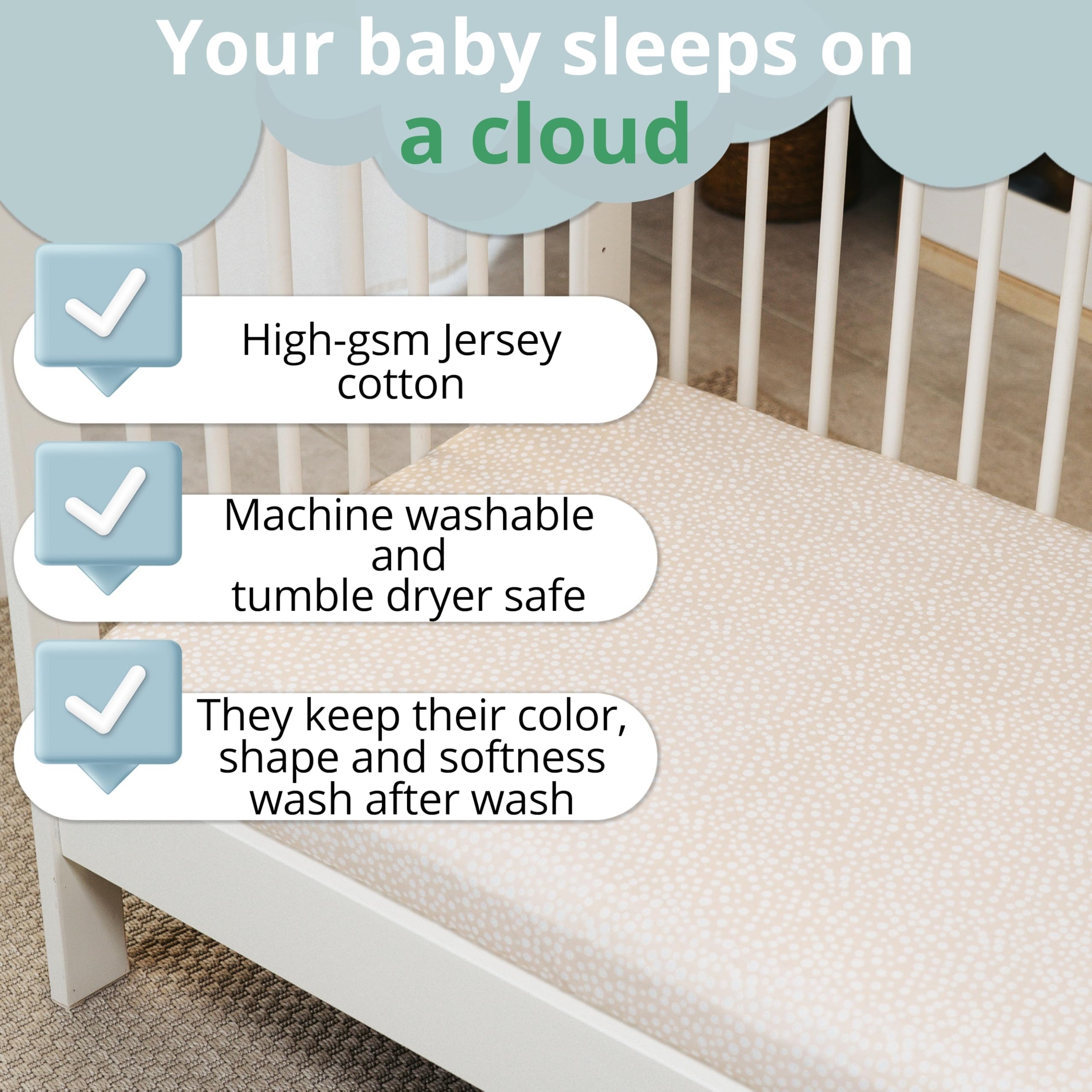 Your baby sleeps on a cloud

High-gsm Jersey cotton

Machine washable and tumble dryer safe

They keep their color, shape and softness wash after wash